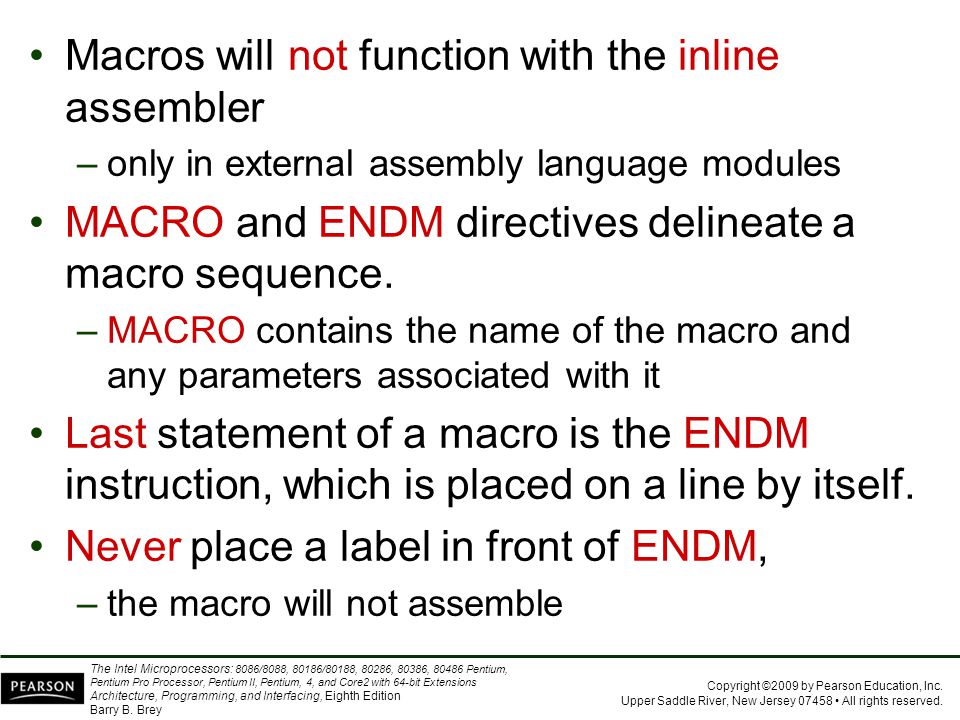 • Macros will not function with the inline assembler

– only in external assembly language modules

• MACRO and ENDM directives delineate a macro sequence.

– MACRO contains the name of the macro and any parameters associated with it

• Last statement of a macro is the ENDM instruction, which is placed on a line by itself.

• Never place a label in front of ENDM,

– the macro will not assemble

PEARSON

The Intel Microprocessors: 8086/8088, 80186/80188, 80286, 80386, 80486 Pentium, Pentium Pro Processor, Pentium II, Pentium, 4, and Core2 with 64-bit Extensions Architecture, Programming, and Interfacing, Eighth Edition
Barry B. Brey

Copyright ©2009 by Pearson Education, Inc.
Upper Saddle River, New Jersey 07458 • All rights reserved.